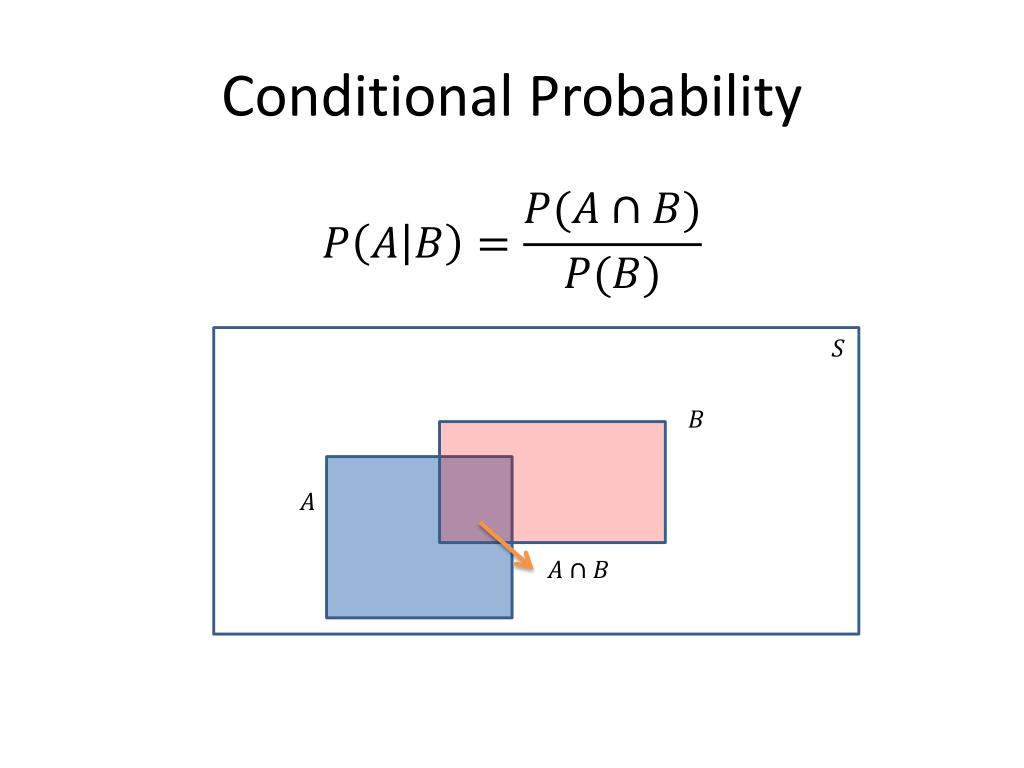 Conditional Probability

$P(A|B) = \frac{P(A \cap B)}{P(B)}$

$S$

$B$

$A$

$A \cap B$